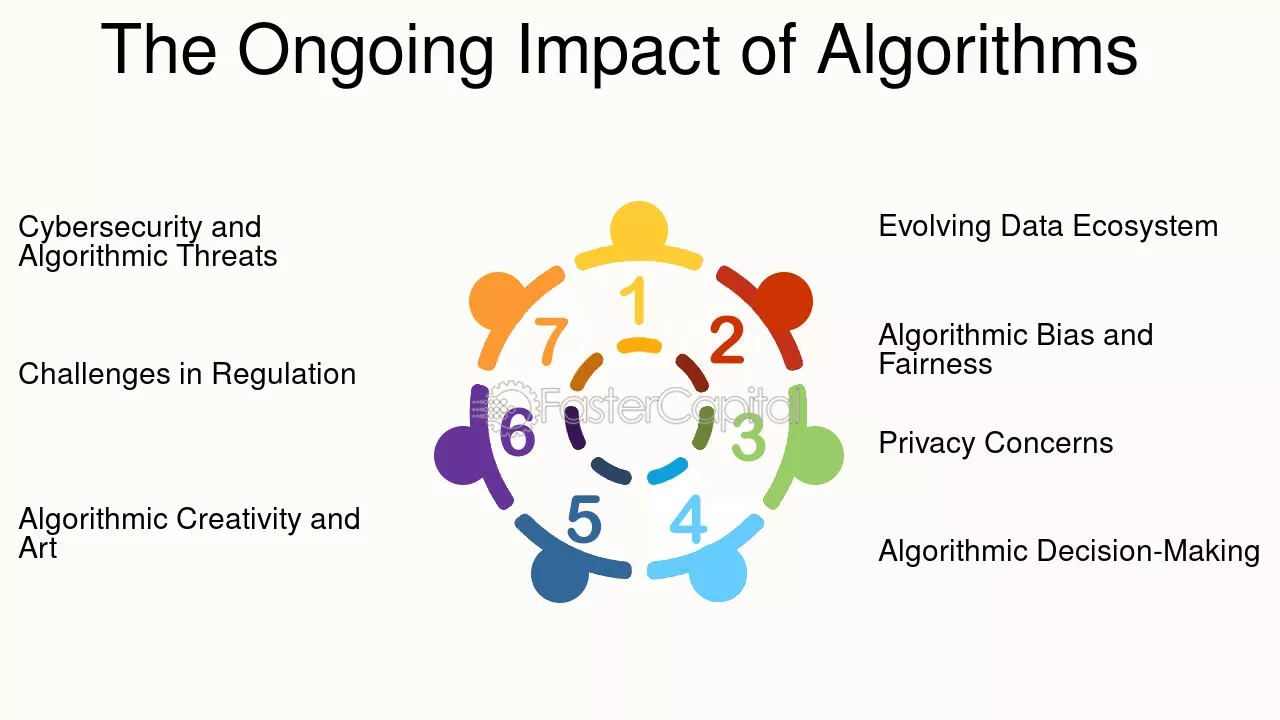 The Ongoing Impact of Algorithms

Cybersecurity and Algorithmic Threats

Challenges in Regulation

Algorithmic Creativity and Art

1
2
3
4
5
6
7

Evolving Data Ecosystem

Algorithmic Bias and Fairness

Privacy Concerns

Algorithmic Decision-Making

FasterCapital